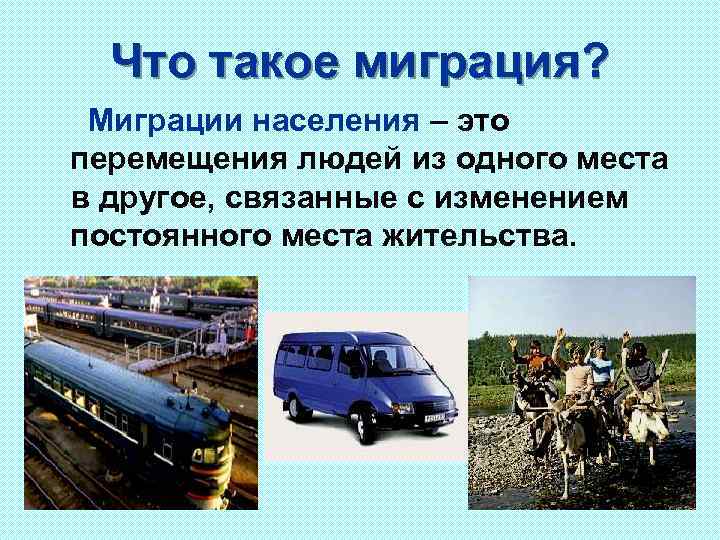 Что такое миграция?

Миграции населения – это перемещения людей из одного места в другое, связанные с изменением постоянного места жительства.